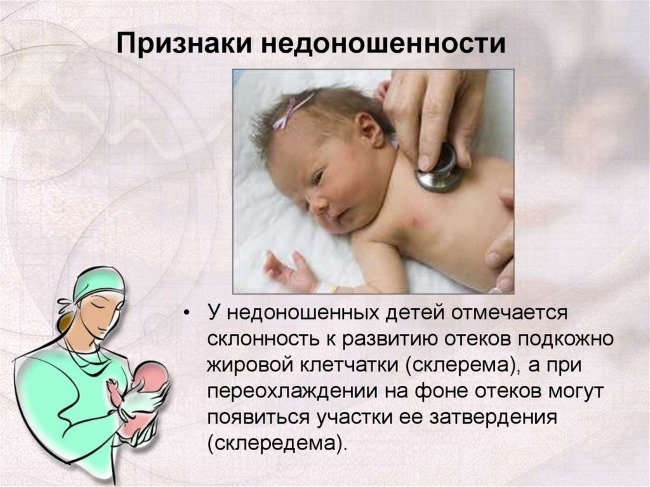 Признаки недоношенности

• У недоношенных детей отмечается склонность к развитию отеков подкожно жировой клетчатки (склерема), а при переохлаждении на фоне отеков могут появиться участки ее затвердения (склередема).